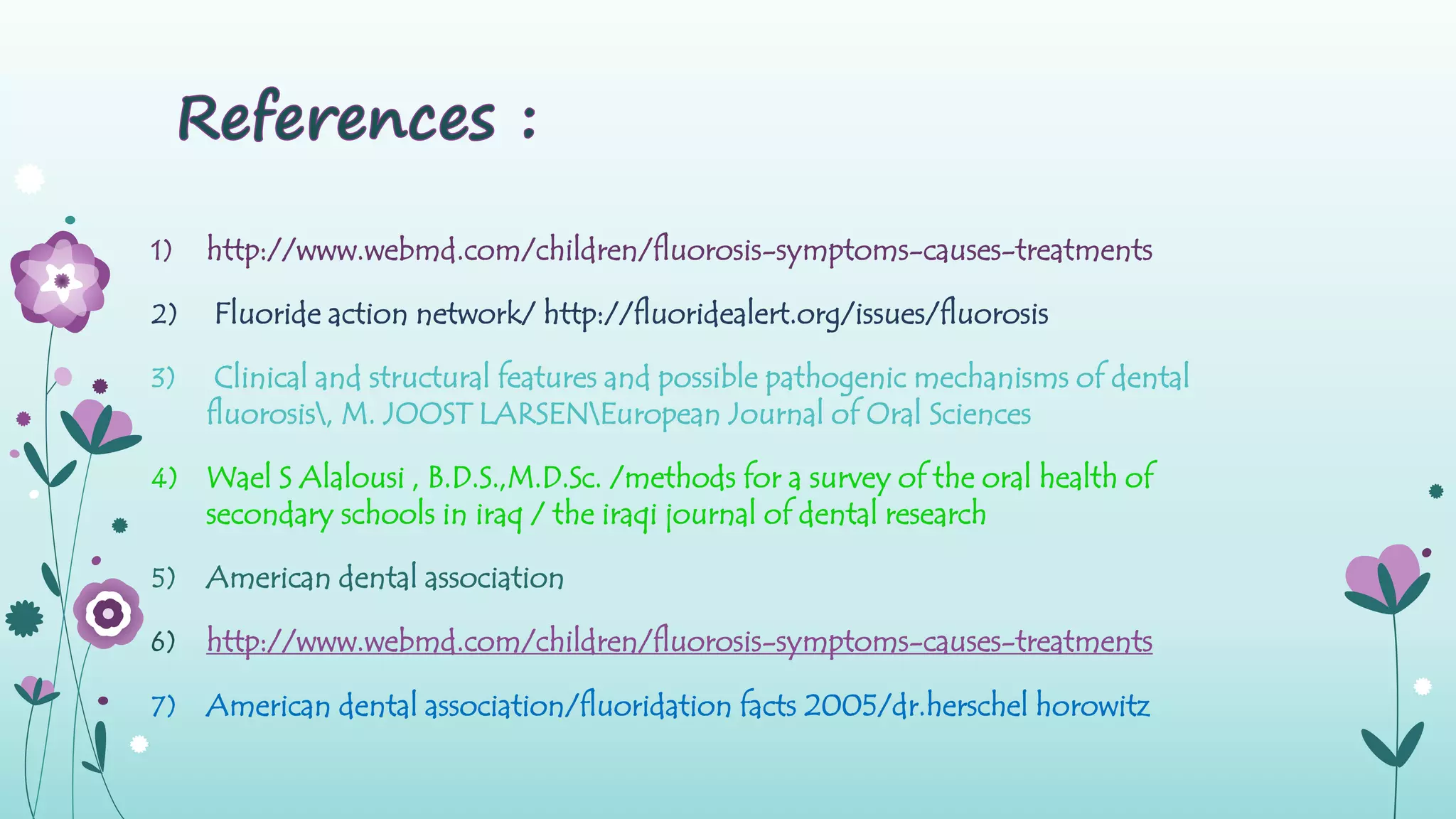 References :

1) http://www.webmd.com/children/fluorosis-symptoms-causes-treatments

2) Fluoride action network/ http://fluoridealert.org/issues/fluorosis

3) Clinical and structural features and possible pathogenic mechanisms of dental fluorosis\, M. JOOST LARSEN\European Journal of Oral Sciences

4) Wael S Alalousi , B.D.S.,M.D.Sc. /methods for a survey of the oral health of secondary schools in iraq / the iraqi journal of dental research

5) American dental association

6) http://www.webmd.com/children/fluorosis-symptoms-causes-treatments

7) American dental association/fluoridation facts 2005/dr.herschel horowitz